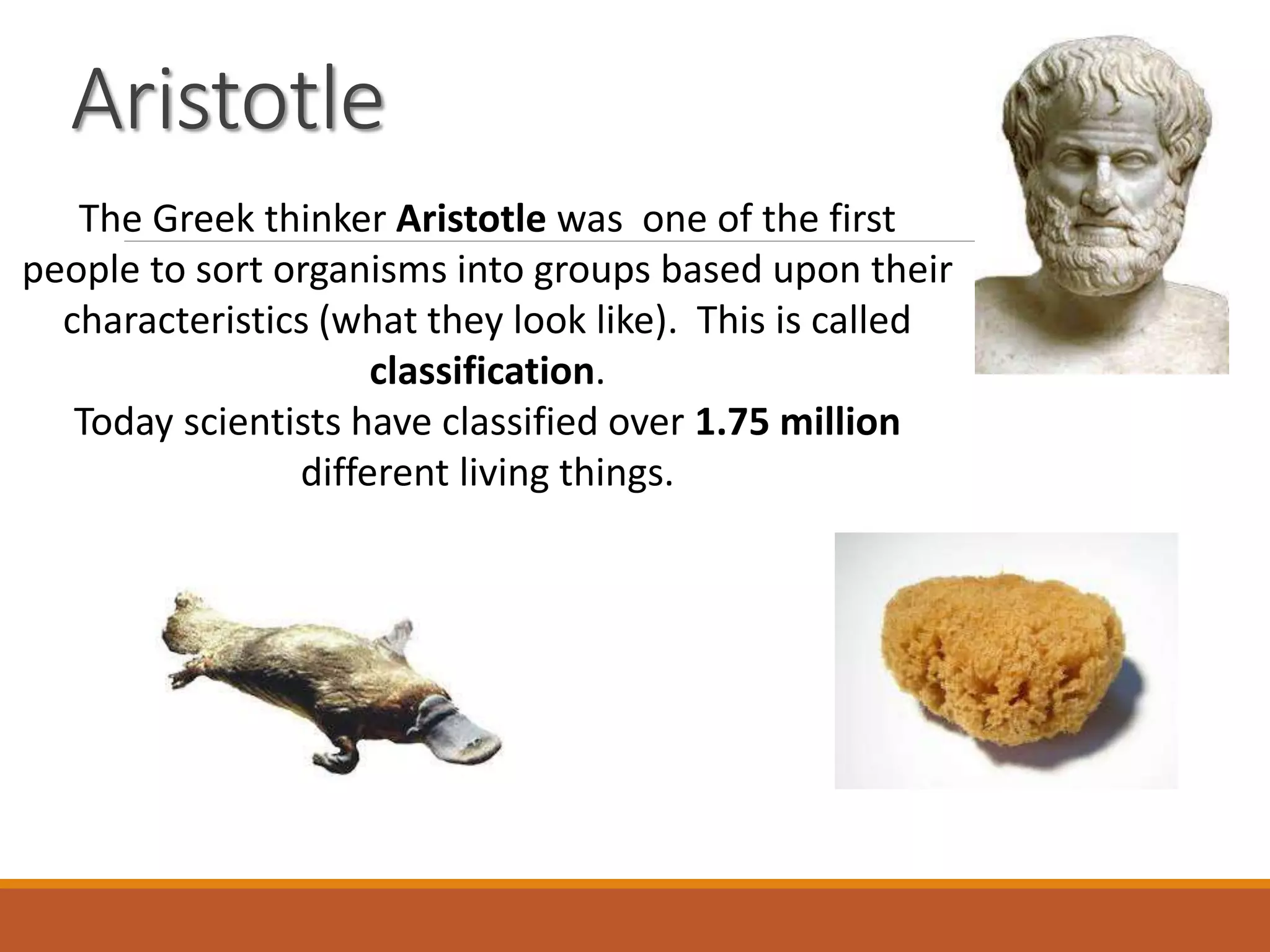 Aristotle

The Greek thinker Aristotle was one of the first people to sort organisms into groups based upon their characteristics (what they look like). This is called classification.
Today scientists have classified over 1.75 million different living things.